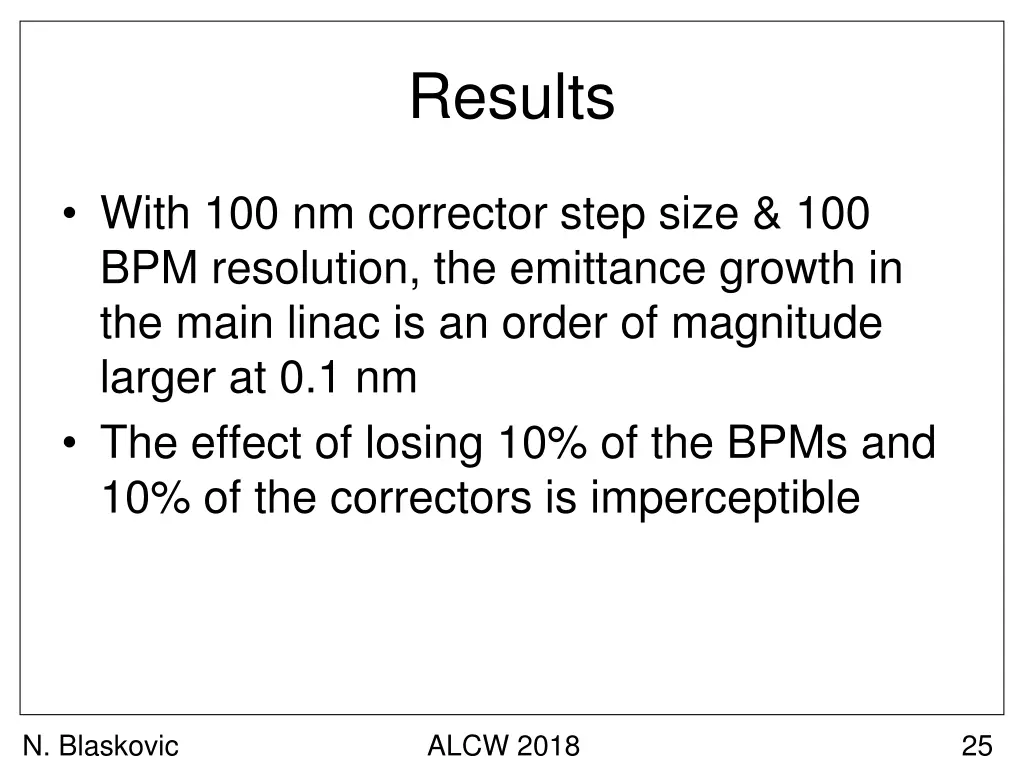 Results

• With 100 nm corrector step size & 100 BPM resolution, the emittance growth in the main linac is an order of magnitude larger at 0.1 nm
• The effect of losing 10% of the BPMs and 10% of the correctors is imperceptible

N. Blaskovic ALCW 2018 25